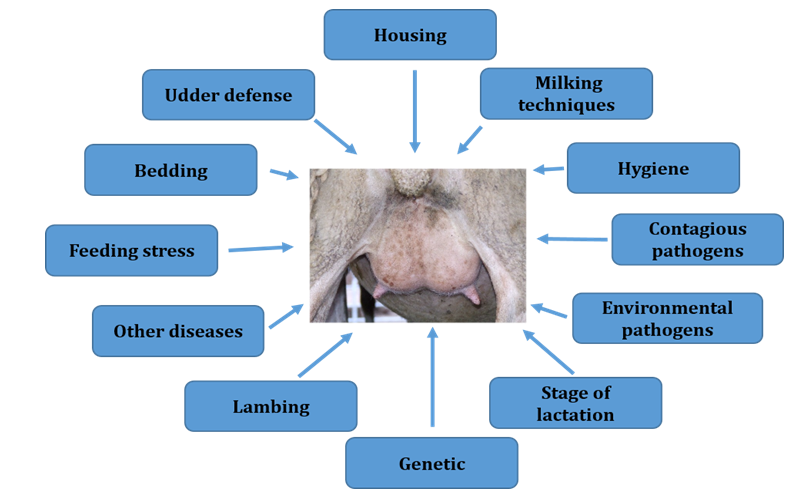 Housing

Udder defense

Milking techniques

Bedding

Hygiene

Feeding stress

Contagious pathogens

Other diseases

Environmental pathogens

Lambing

Stage of lactation

Genetic